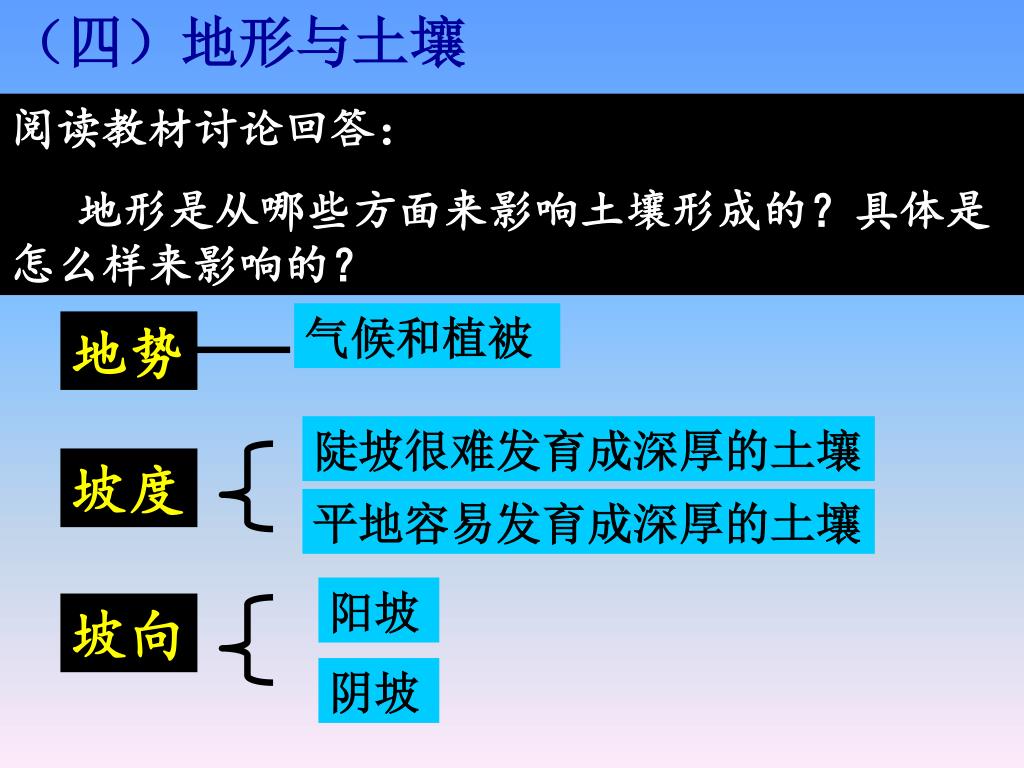 （四）地形与土壤

阅读教材讨论回答：

地形是从哪些方面来影响土壤形成的？具体是怎么样来影响的？

地势

气候和植被

坡度

陡坡很难发育成深厚的土壤

平地容易发育成深厚的土壤

坡向

阳坡

阴坡